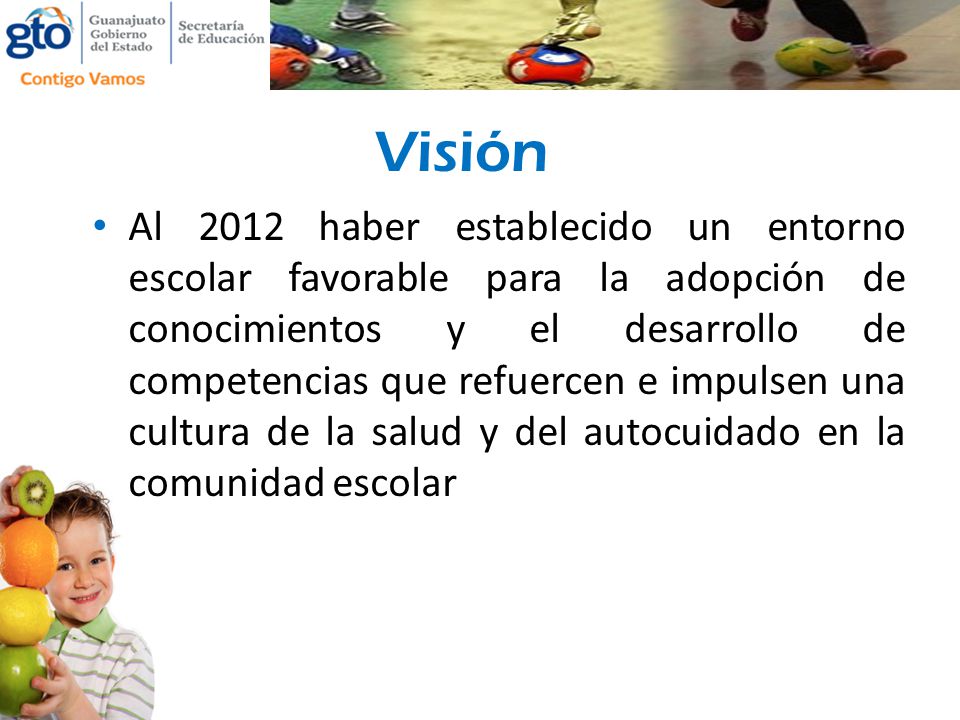 gto Guanajuato Gobierno del Estado Secretaría de Educación
Contigo Vamos

Visión

• Al 2012 haber establecido un entorno escolar favorable para la adopción de conocimientos y el desarrollo de competencias que refuercen e impulsen una cultura de la salud y del autocuidado en la comunidad escolar